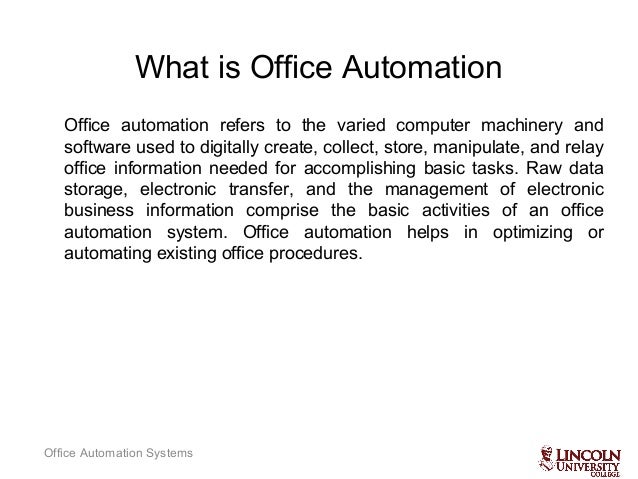 What is Office Automation

Office automation refers to the varied computer machinery and software used to digitally create, collect, store, manipulate, and relay office information needed for accomplishing basic tasks. Raw data storage, electronic transfer, and the management of electronic business information comprise the basic activities of an office automation system. Office automation helps in optimizing or automating existing office procedures.

Office Automation Systems

LINCOLN UNIVERSITY COLLEGE